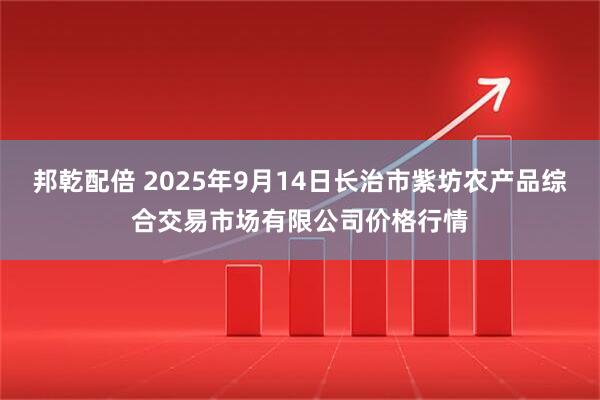 邦乾配倍 2025年9月14日长治市紫坊农产品综合交易市场有限公司价格行情